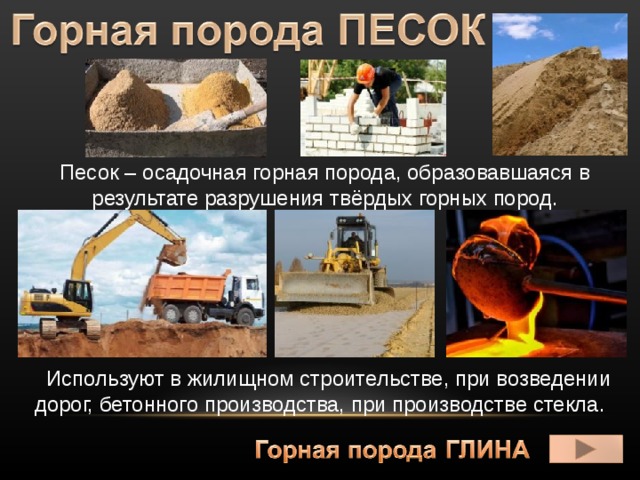 Горная порода ПЕСОК

Песок – осадочная горная порода, образовавшаяся в результате разрушения твёрдых горных пород.

Используют в жилищном строительстве, при возведении дорог, бетонного производства, при производстве стекла.

Горная порода ГЛИНА